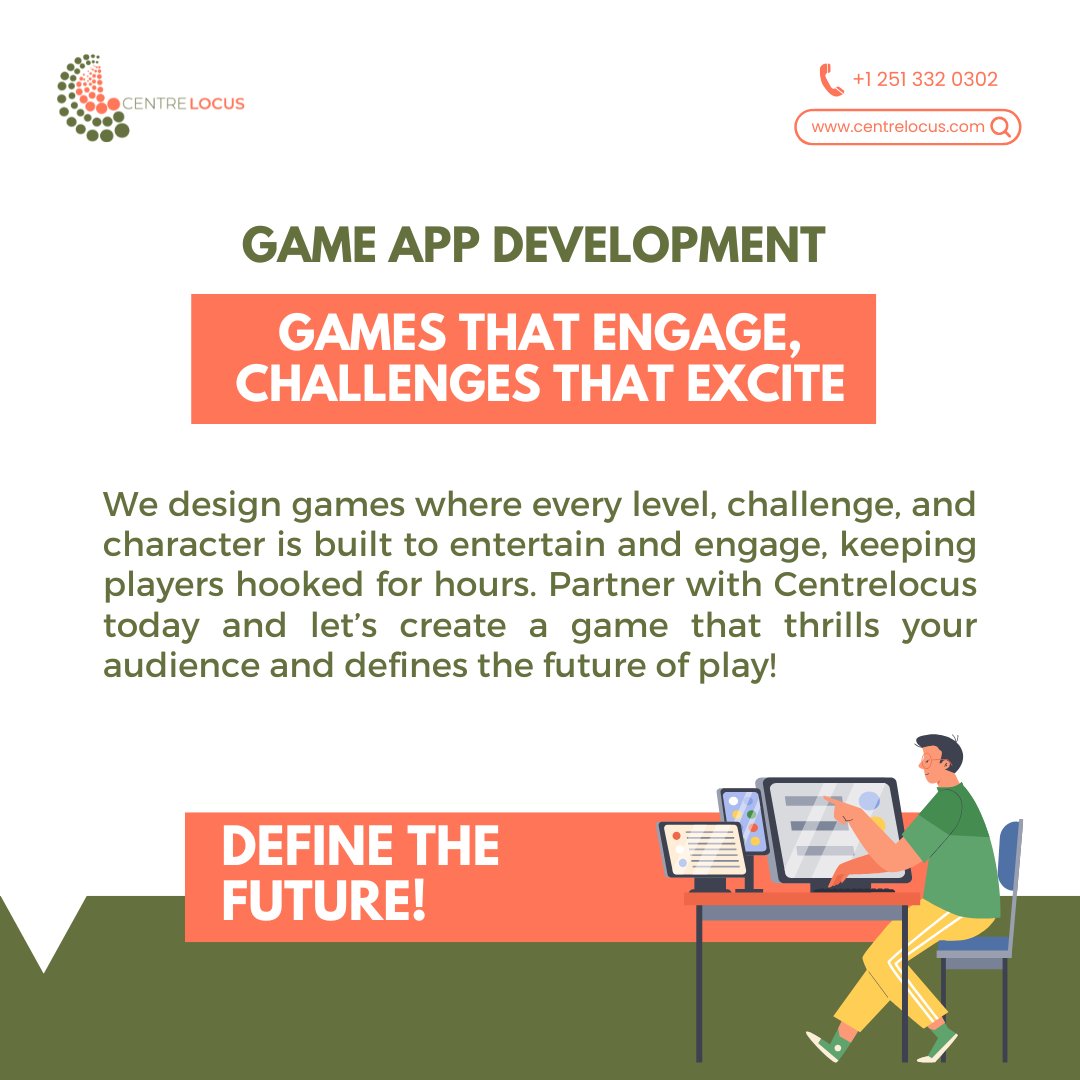 CENTRE LOCUS

+1 251 332 0302

www.centrelocus.com

GAME APP DEVELOPMENT

GAMES THAT ENGAGE, CHALLENGES THAT EXCITE

We design games where every level, challenge, and character is built to entertain and engage, keeping players hooked for hours. Partner with Centrelocus today and let's create a game that thrills your audience and defines the future of play!

DEFINE THE FUTURE!